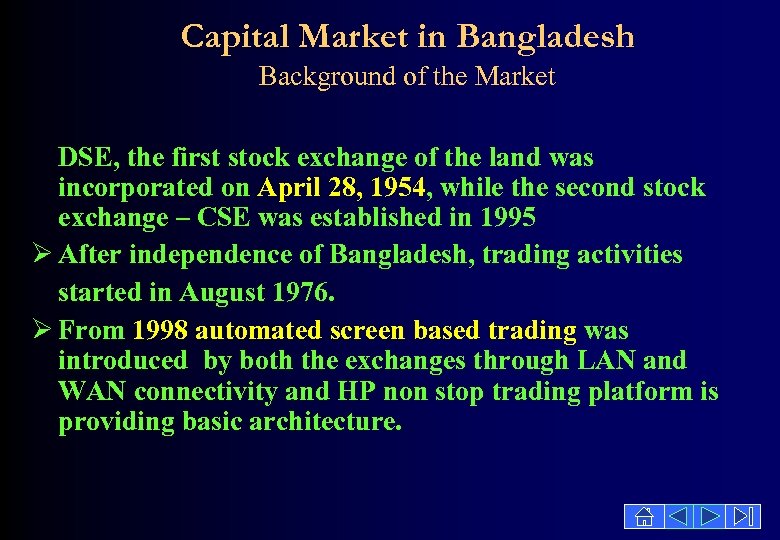 Capital Market in Bangladesh
Background of the Market

DSE, the first stock exchange of the land was incorporated on April 28, 1954, while the second stock exchange – CSE was established in 1995

➢ After independence of Bangladesh, trading activities started in August 1976.

➢ From 1998 automated screen based trading was introduced by both the exchanges through LAN and WAN connectivity and HP non stop trading platform is providing basic architecture.